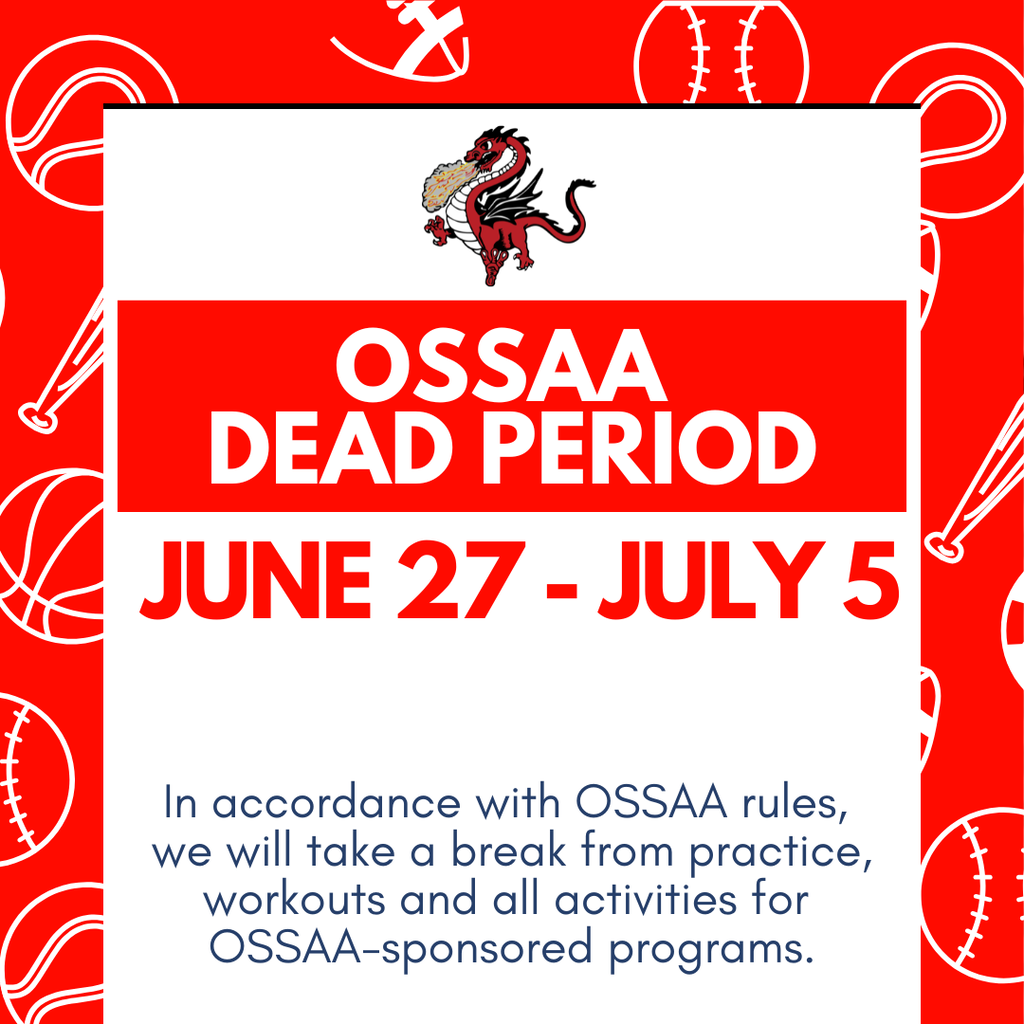 OSSAA
DEAD PERIOD

JUNE 27 - JULY 5

In accordance with OSSAA rules, we will take a break from practice, workouts and all activities for OSSAA-sponsored programs.